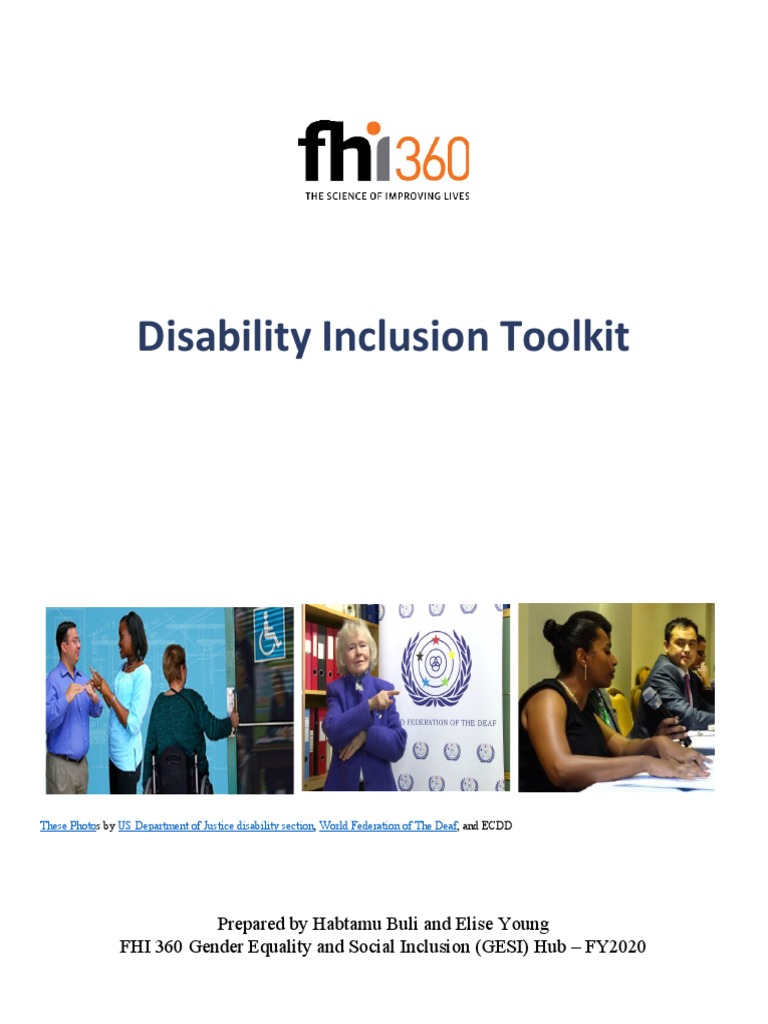 fhi360
THE SCIENCE OF IMPROVING LIVES

Disability Inclusion Toolkit

D FEDERATION OF THE DEAF

These Photos by US Department of Justice disability section, World Federation of The Deaf, and ECDD

Prepared by Habtamu Buli and Elise Young
FHI 360 Gender Equality and Social Inclusion (GESI) Hub – FY2020